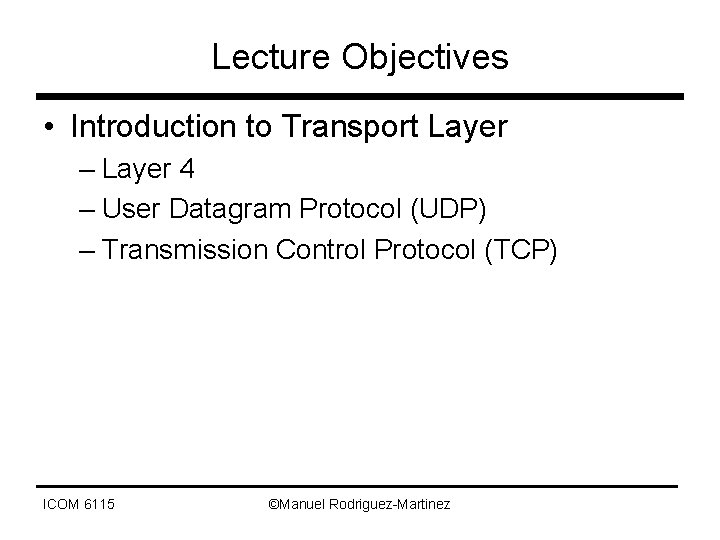 Lecture Objectives

• Introduction to Transport Layer
– Layer 4
– User Datagram Protocol (UDP)
– Transmission Control Protocol (TCP)

ICOM 6115

©Manuel Rodriguez-Martinez